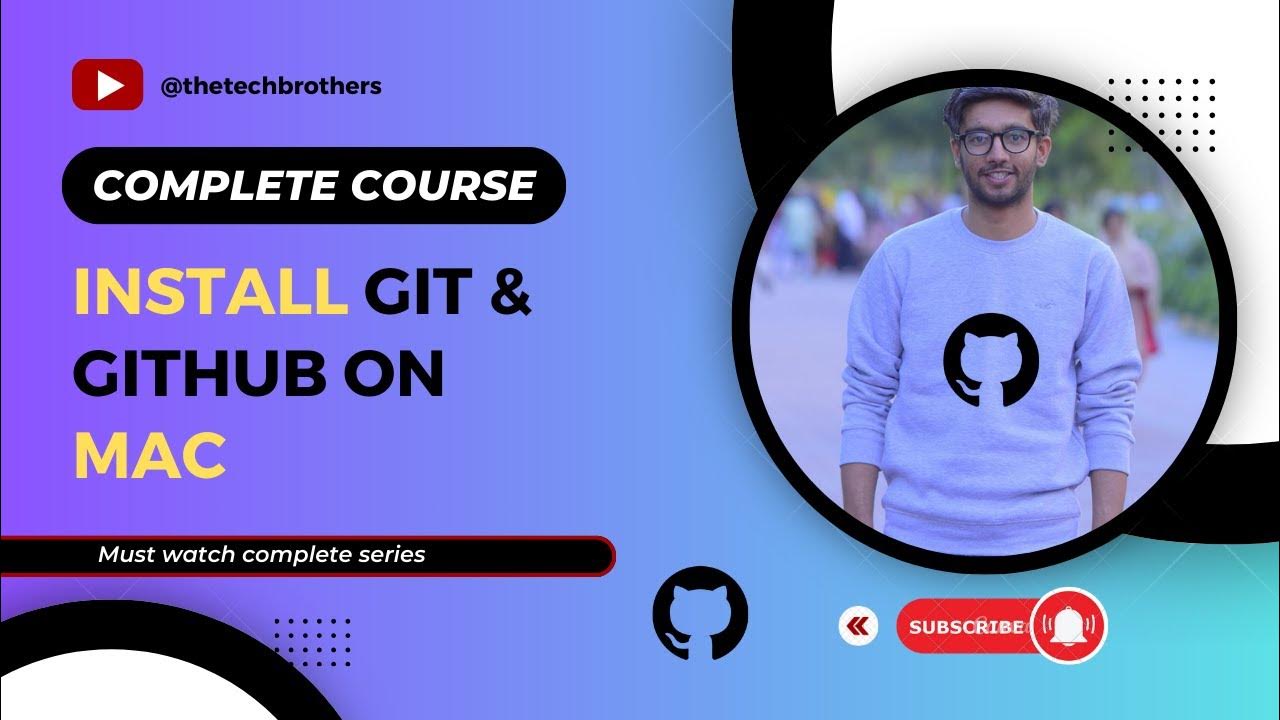 @thetechbrothers

COMPLETE COURSE

INSTALL GIT & GITHUB ON MAC

Must watch complete series

SUBSCRIBE